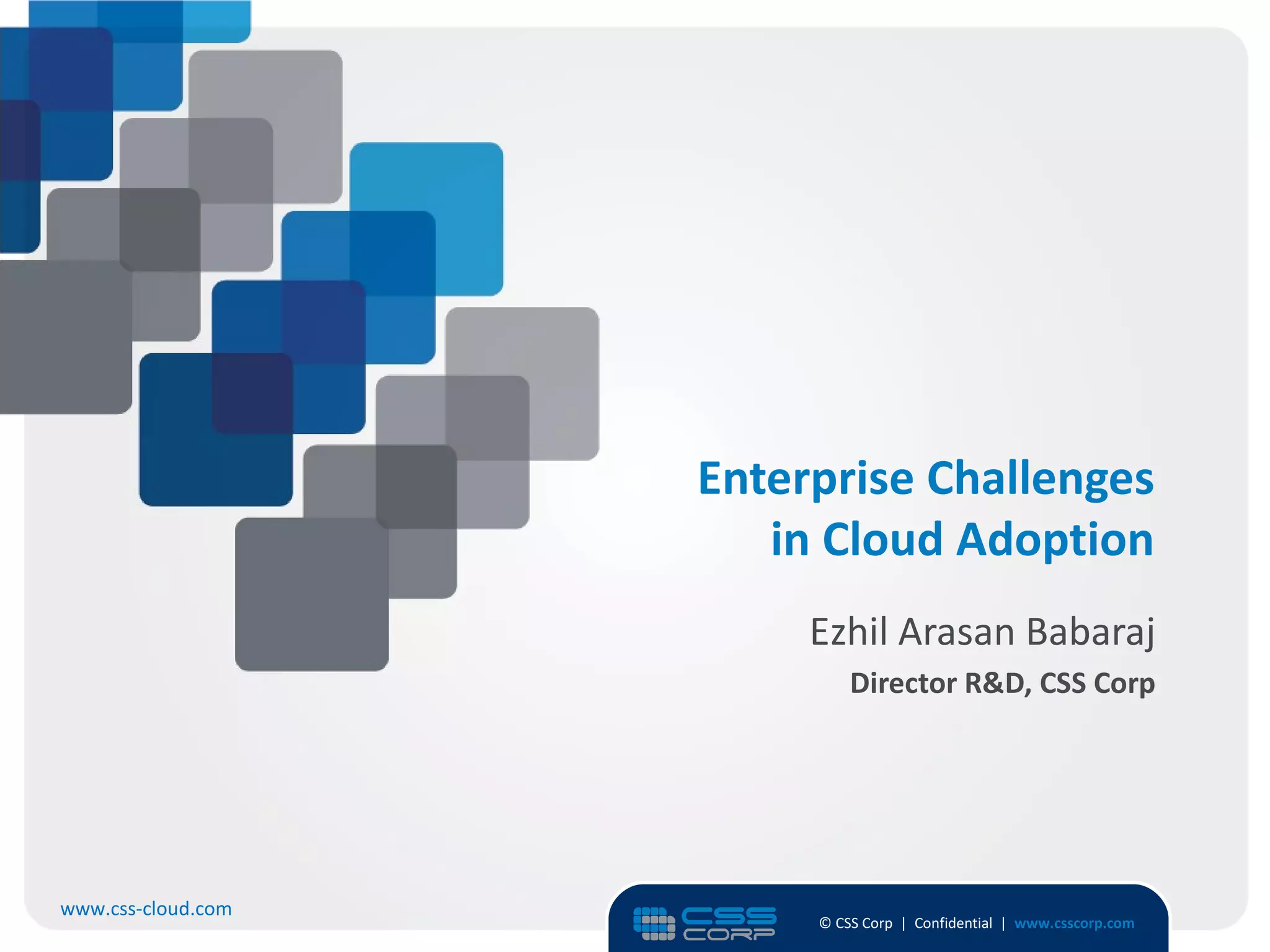 Enterprise Challenges in Cloud Adoption

Ezhil Arasan Babaraj

Director R&D, CSS Corp

www.css-cloud.com

CSS CORP

© CSS Corp | Confidential | www.csscorp.com